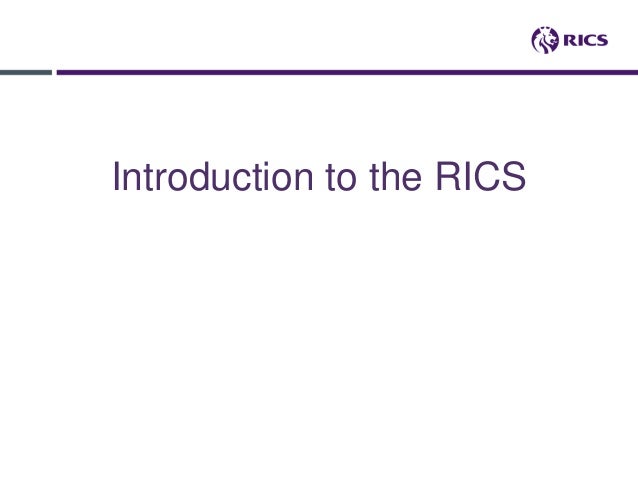 RICS

Introduction to the RICS